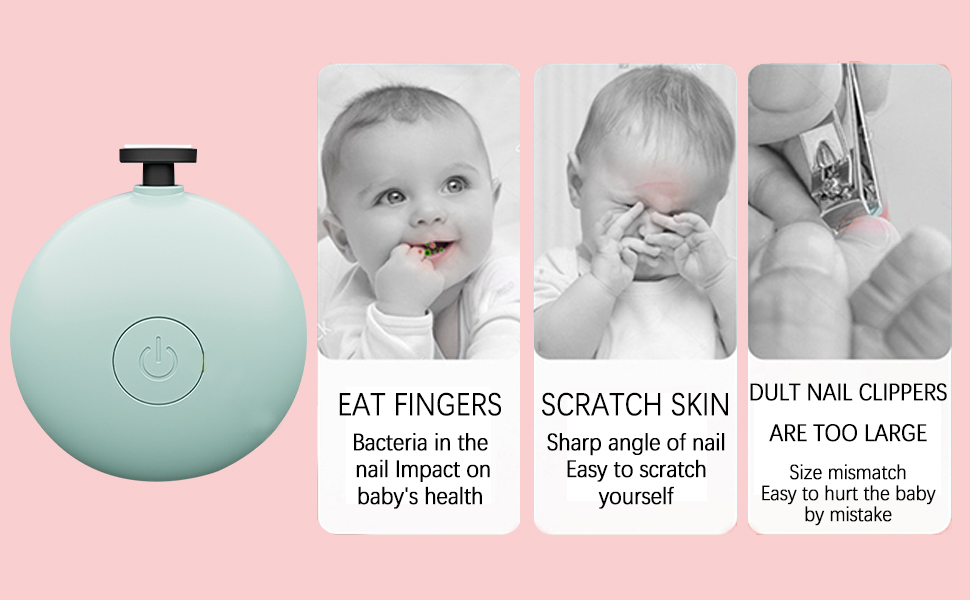 EAT FINGERS

Bacteria in the nail Impact on baby's health

SCRATCH SKIN

Sharp angle of nail Easy to scratch yourself

DULT NAIL CLIPPERS ARE TOO LARGE

Size mismatch Easy to hurt the baby by mistake